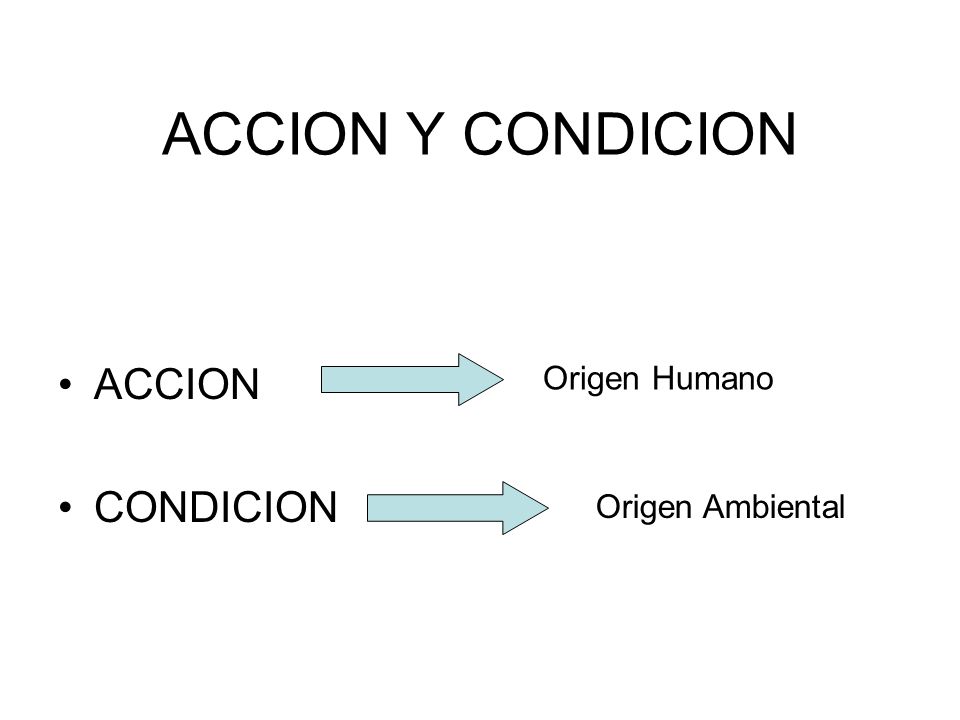 ACCION Y CONDICION

• ACCION Origen Humano

• CONDICION Origen Ambiental